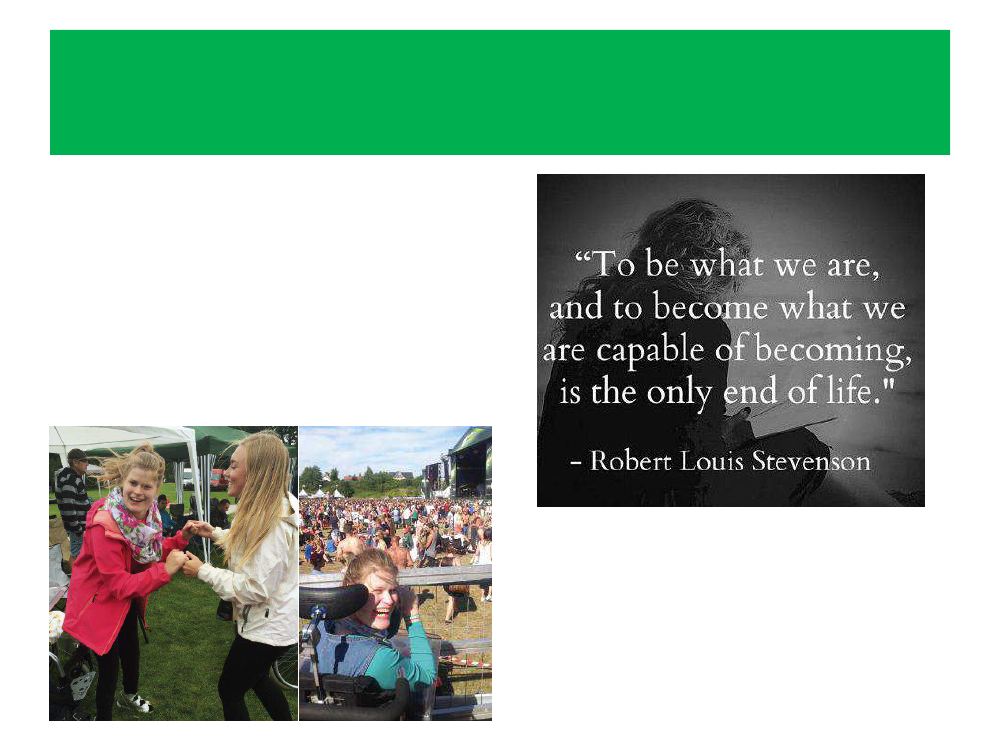 “To be what we are, and to become what we are capable of becoming, is the only end of life."

- Robert Louis Stevenson